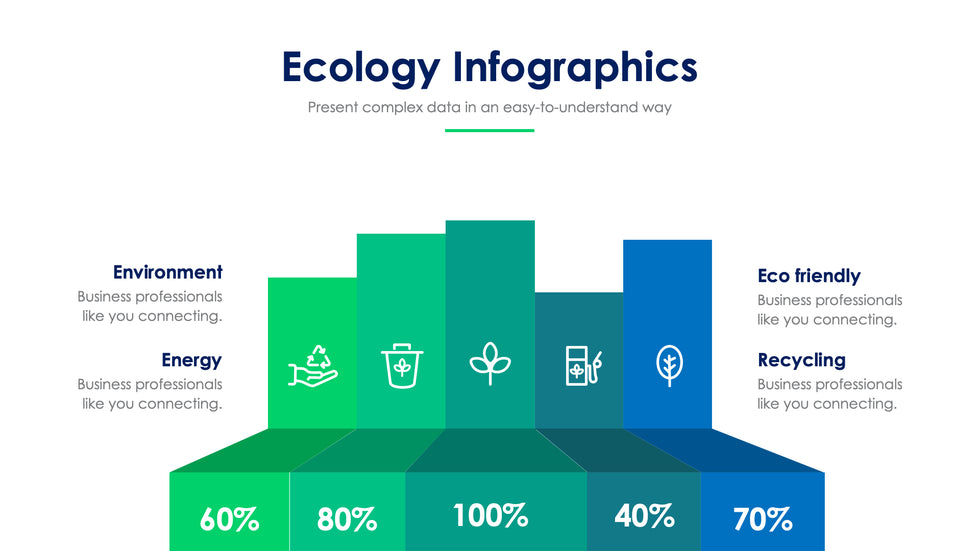 Ecology Infographics

Present complex data in an easy-to-understand way

Environment
Business professionals like you connecting.

Energy
Business professionals like you connecting.

Eco friendly
Business professionals like you connecting.

Recycling
Business professionals like you connecting.

60%

80%

100%

40%

70%